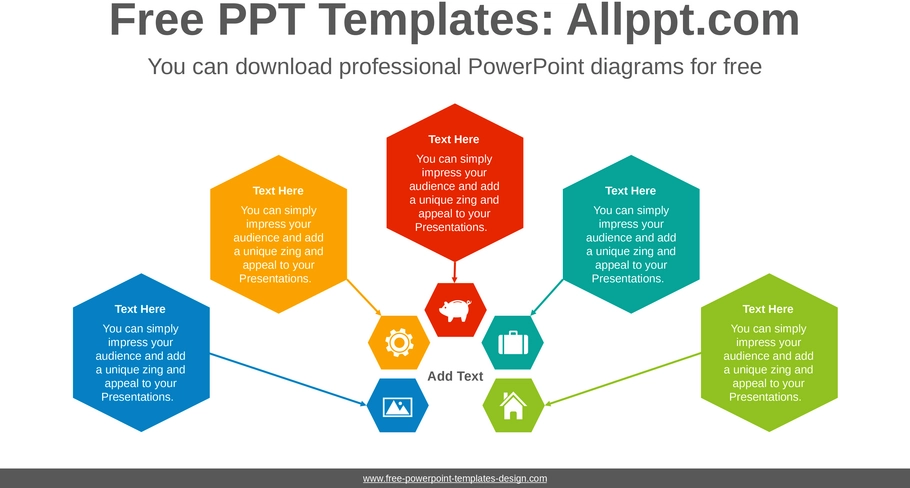 Free PPT Templates: Allppt.com

You can download professional PowerPoint diagrams for free

Text Here
You can simply impress your audience and add a unique zing and appeal to your Presentations.

Text Here
You can simply impress your audience and add a unique zing and appeal to your Presentations.

Text Here
You can simply impress your audience and add a unique zing and appeal to your Presentations.

Text Here
You can simply impress your audience and add a unique zing and appeal to your Presentations.

Text Here
You can simply impress your audience and add a unique zing and appeal to your Presentations.

Add Text

www.free-powerpoint-templates-design.com